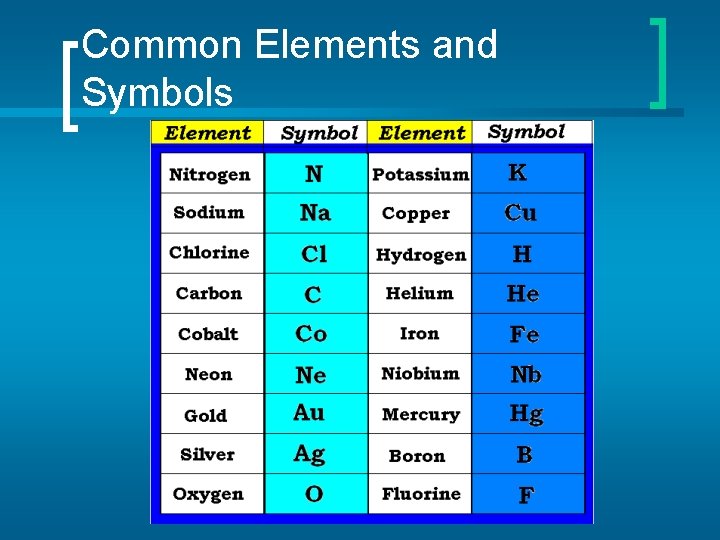 Common Elements and Symbols

| Element | Symbol | Element | Symbol |
|---|---|---|---|
| Nitrogen | N | Potassium | K |
| Sodium | Na | Copper | Cu |
| Chlorine | Cl | Hydrogen | H |
| Carbon | C | Helium | He |
| Cobalt | Co | Iron | Fe |
| Neon | Ne | Niobium | Nb |
| Gold | Au | Mercury | Hg |
| Silver | Ag | Boron | B |
| Oxygen | O | Fluorine | F |